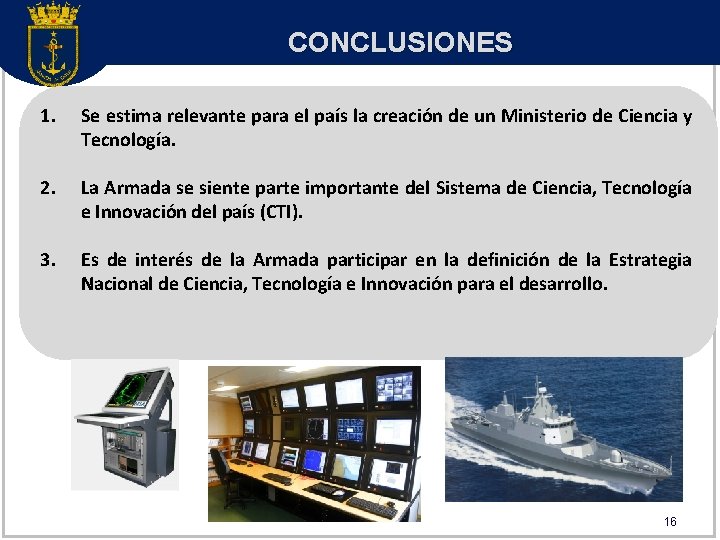 CONCLUSIONES

1. Se estima relevante para el país la creación de un Ministerio de Ciencia y Tecnología.

2. La Armada se siente parte importante del Sistema de Ciencia, Tecnología e Innovación del país (CTI).

3. Es de interés de la Armada participar en la definición de la Estrategia Nacional de Ciencia, Tecnología e Innovación para el desarrollo.

16